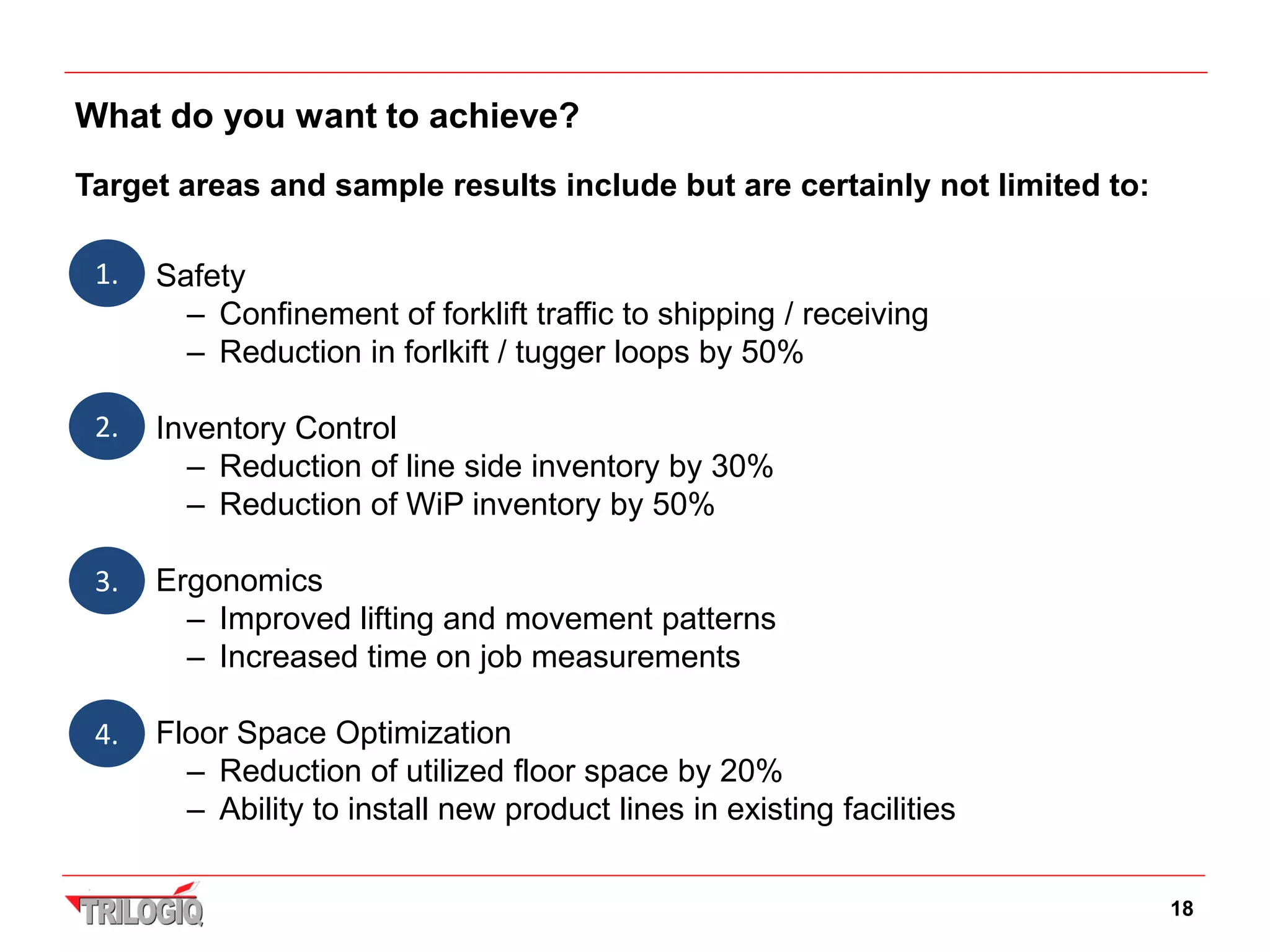 What do you want to achieve?

Target areas and sample results include but are certainly not limited to:

1. Safety
– Confinement of forklift traffic to shipping / receiving
– Reduction in forlkift / tugger loops by 50%

2. Inventory Control
– Reduction of line side inventory by 30%
– Reduction of WiP inventory by 50%

3. Ergonomics
– Improved lifting and movement patterns
– Increased time on job measurements

4. Floor Space Optimization
– Reduction of utilized floor space by 20%
– Ability to install new product lines in existing facilities

TRILOGIQ

18